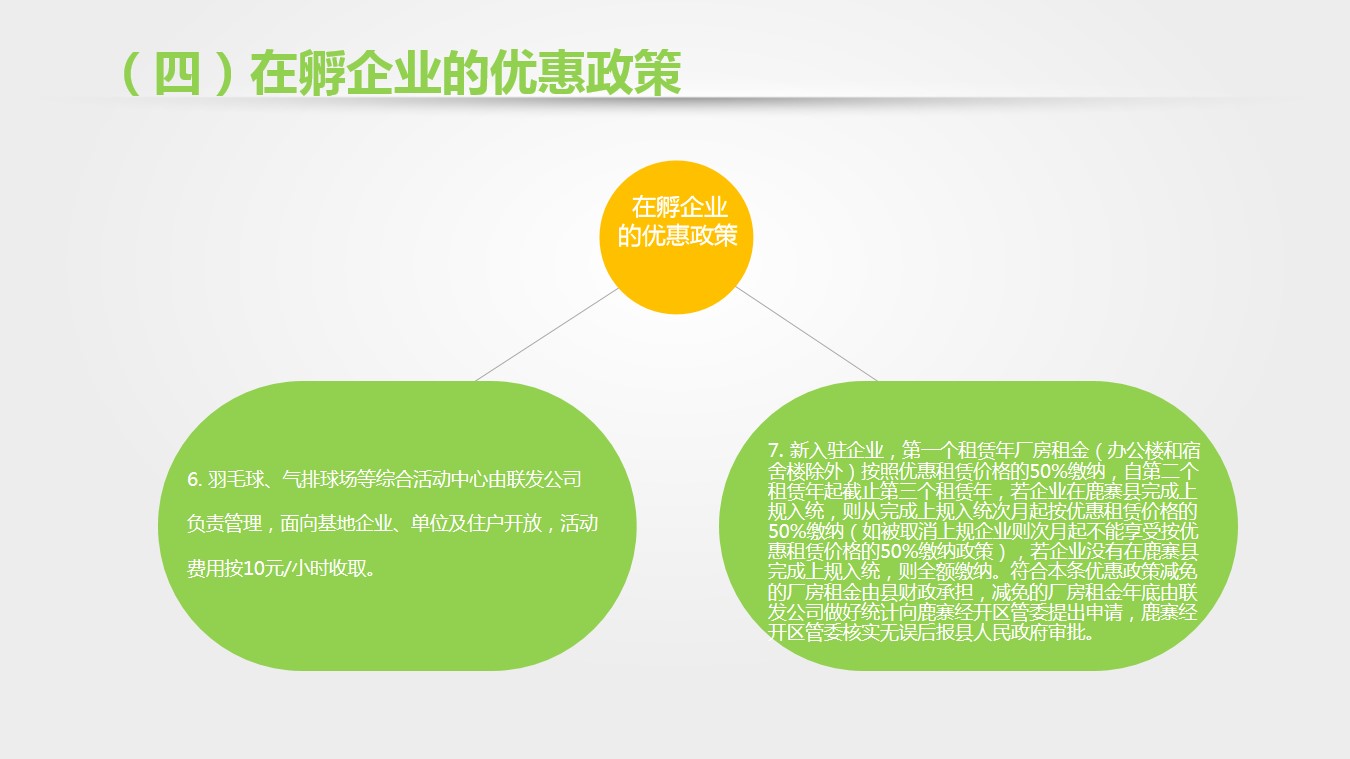 （四）在孵企业的优惠政策

在孵企业的优惠政策

6. 羽毛球、气排球场等综合活动中心由联发公司负责管理，面向基地企业、单位及住户开放，活动费用按10元/小时收取。

7. 新入驻企业，第一个租赁年厂房租金（办公楼和宿舍楼除外）按照优惠租赁价格的50%缴纳，自第二个租赁年起截止第三个租赁年，若企业在鹿寨县完成上规入统，则从完成上规入统次月起按优惠租赁价格的50%缴纳（如被取消上规企业则次月起不能享受按优惠租赁价格的50%缴纳政策），若企业没有在鹿寨县完成上规入统，则全额缴纳。符合本条优惠政策减免的厂房租金由县财政承担，减免的厂房租金年底由联发公司做好统计向鹿寨经开区管委提出申请，鹿寨经开区管委核实无误后报县人民政府审批。